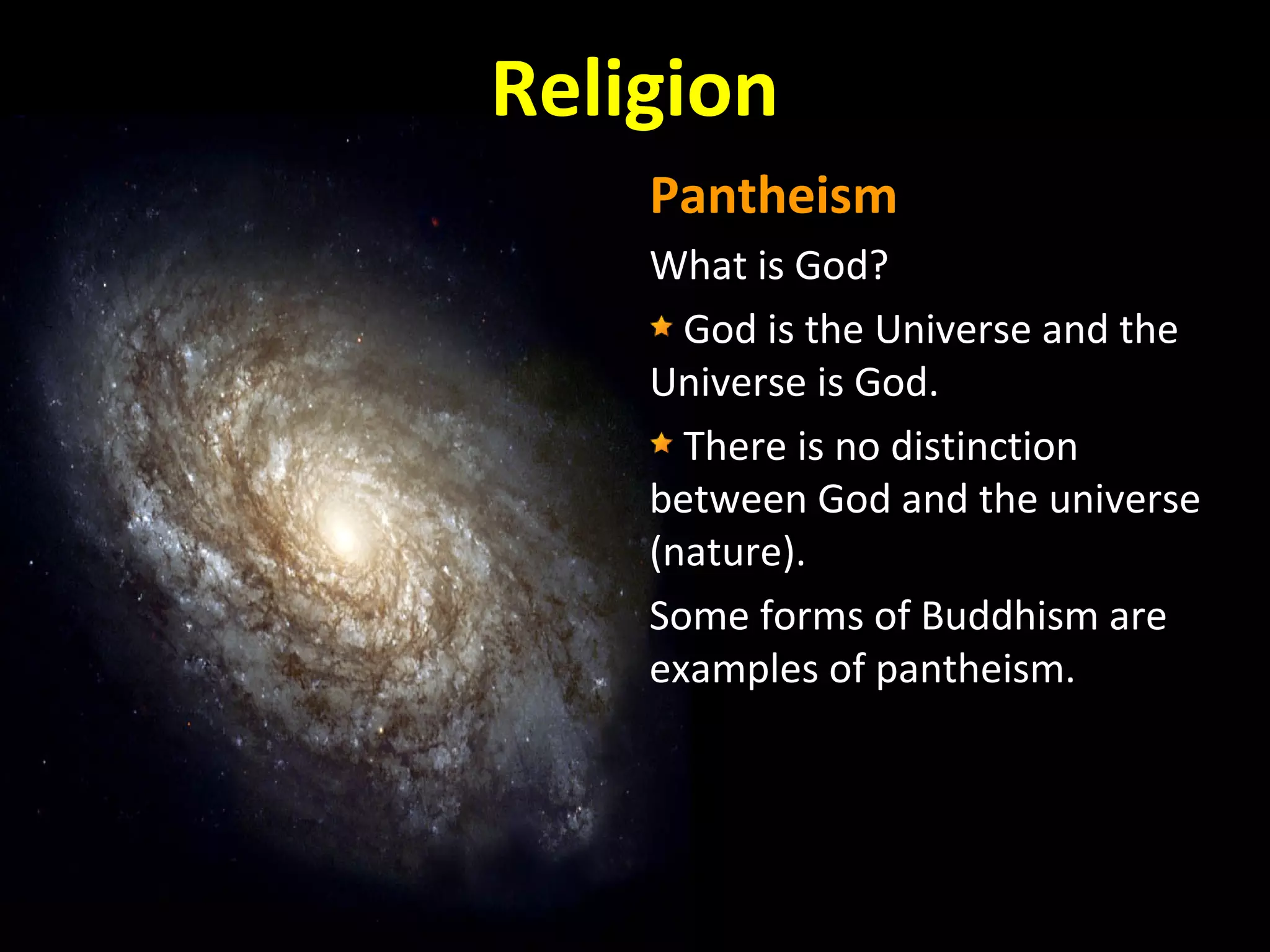 Religion

Pantheism

What is God?

★ God is the Universe and the Universe is God.

★ There is no distinction between God and the universe (nature).

Some forms of Buddhism are examples of pantheism.